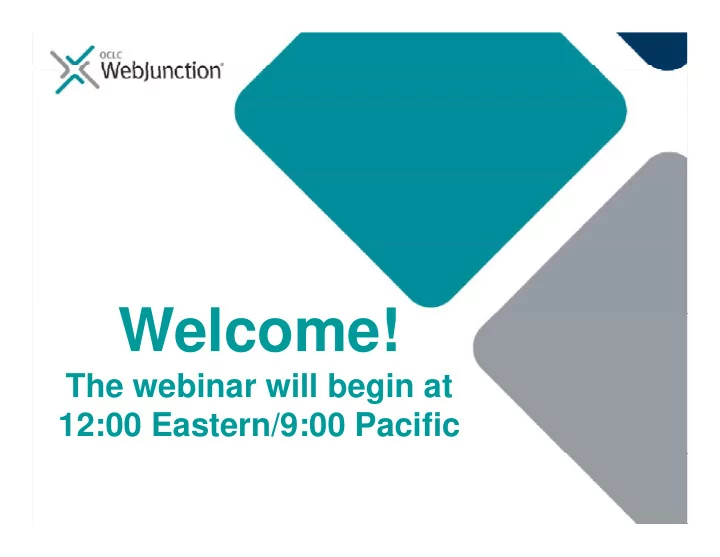 OCLC WebJunction®

Welcome!

The webinar will begin at 12:00 Eastern/9:00 Pacific